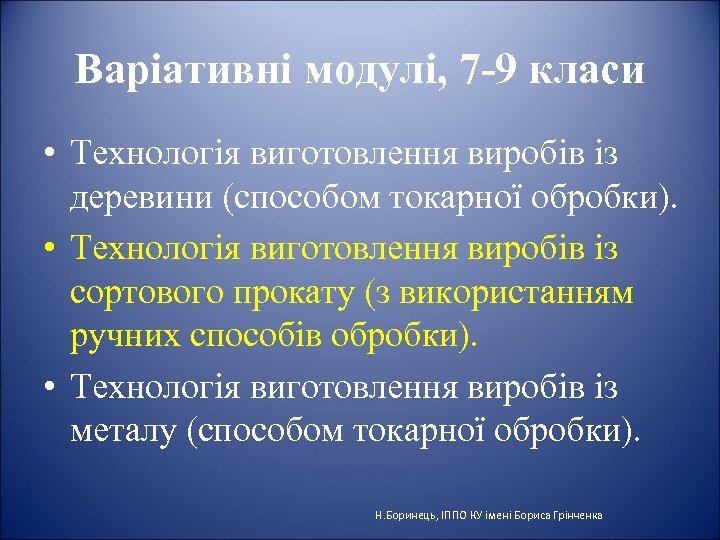 Варіативні модулі, 7-9 класи

• Технологія виготовлення виробів із деревини (способом токарної обробки).

• Технологія виготовлення виробів із сортового прокату (з використанням ручних способів обробки).

• Технологія виготовлення виробів із металу (способом токарної обробки).

Н.Боринець, ІППО КУ імені Бориса Грінченка